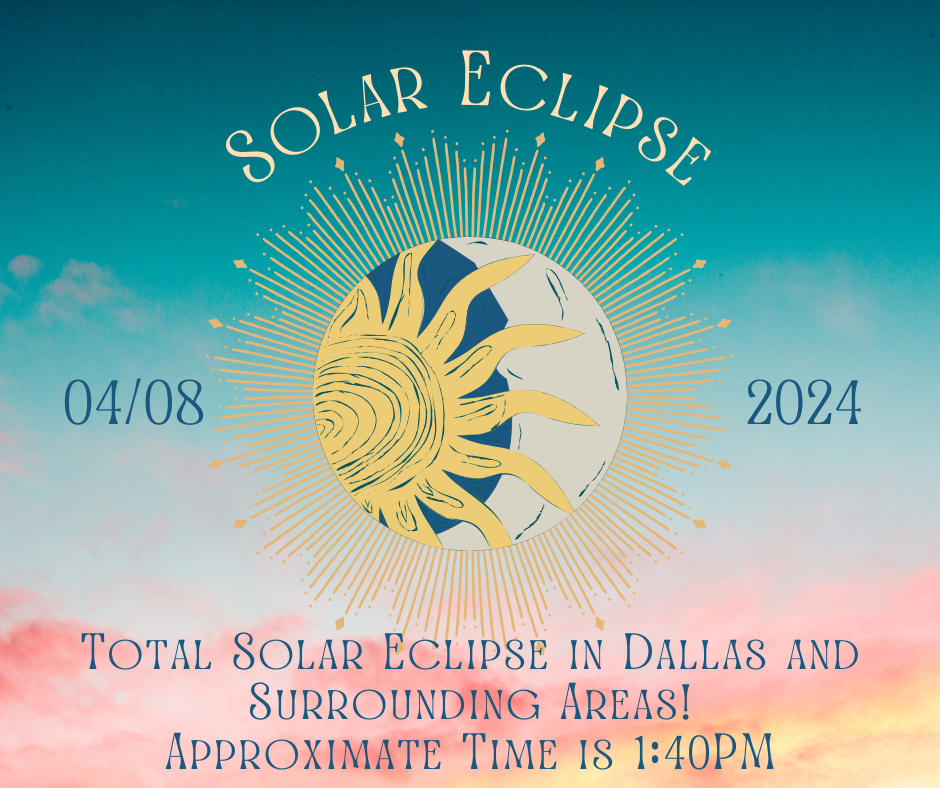 Solar Eclipse

04/08

2024

Total Solar Eclipse in Dallas and Surrounding Areas!
Approximate Time is 1:40PM